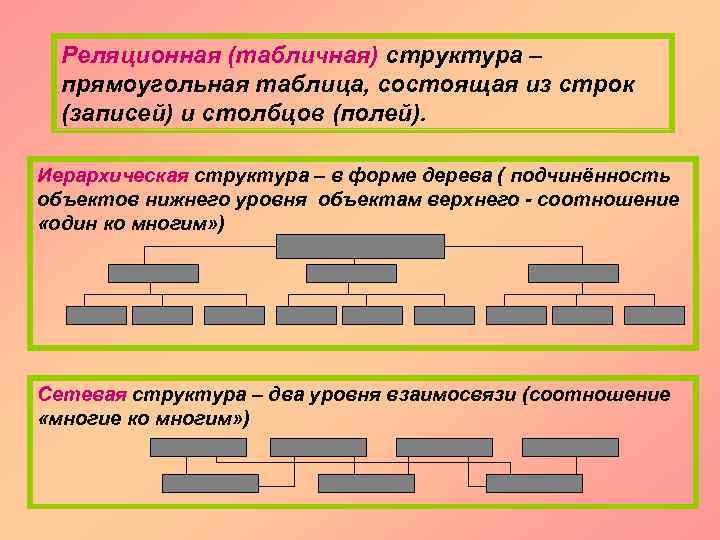 Реляционная (табличная) структура – прямоугольная таблица, состоящая из строк (записей) и столбцов (полей).

Иерархическая структура – в форме дерева ( подчинённость объектов нижнего уровня объектам верхнего - соотношение «один ко многим»)

Сетевая структура – два уровня взаимосвязи (соотношение «многие ко многим»)